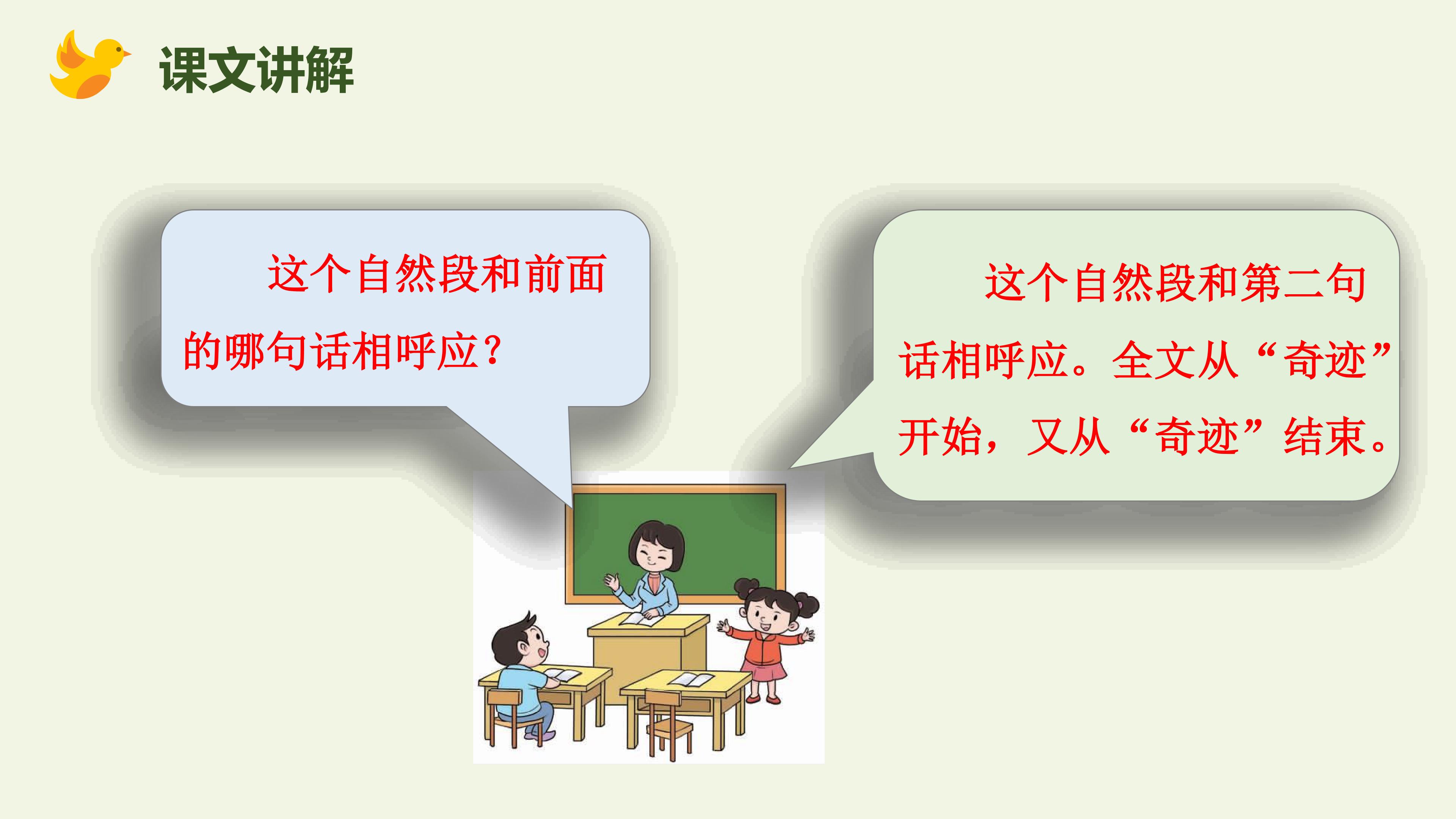 课文讲解

这个自然段和前面的哪句话相呼应？

这个自然段和第二句话相呼应。全文从“奇迹”开始，又从“奇迹”结束。